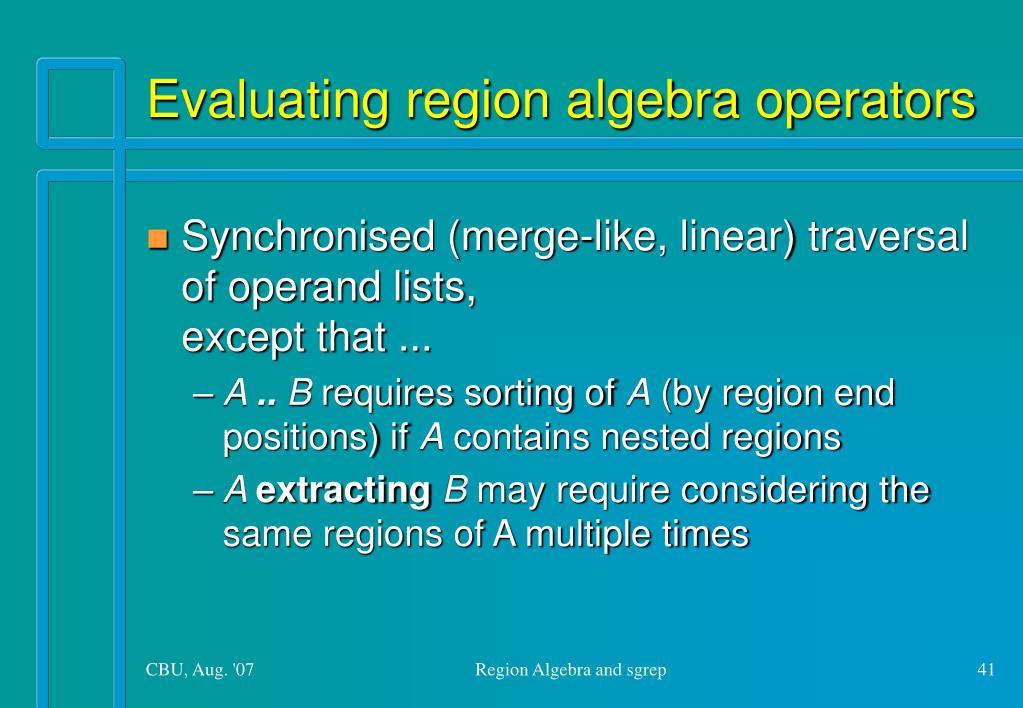 Evaluating region algebra operators

Synchronised (merge-like, linear) traversal of operand lists, except that ...

– A .. B requires sorting of A (by region end positions) if A contains nested regions

– A extracting B may require considering the same regions of A multiple times

CBU, Aug. '07

Region Algebra and sgrep

41